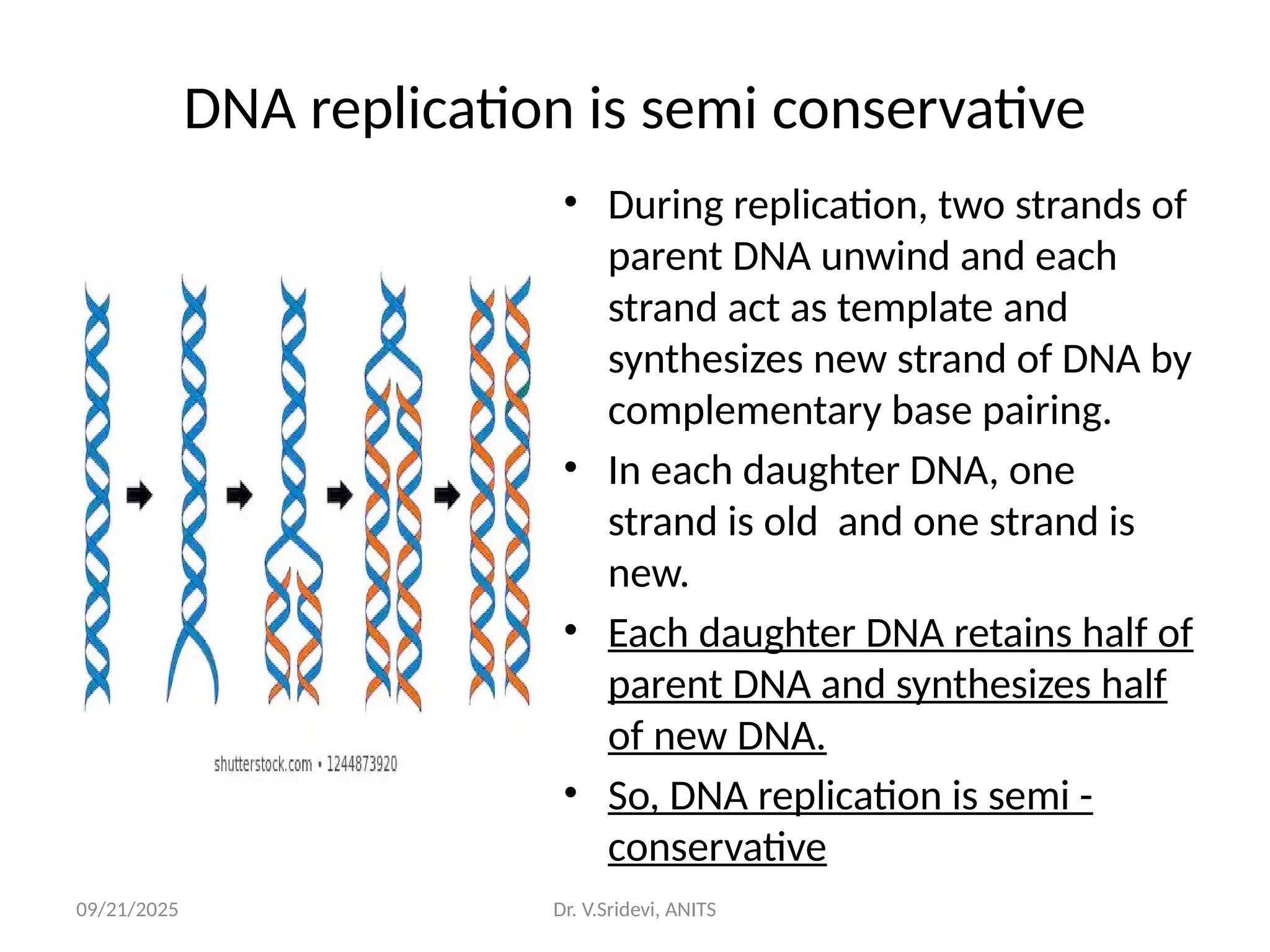 DNA replication is semi conservative

shutterstock.com • 1244873920

• During replication, two strands of parent DNA unwind and each strand act as template and synthesizes new strand of DNA by complementary base pairing.
• In each daughter DNA, one strand is old  and one strand is new.
• Each daughter DNA retains half of parent DNA and synthesizes half of new DNA.
• So, DNA replication is semi - conservative

09/21/2025

Dr. V.Sridevi, ANITS